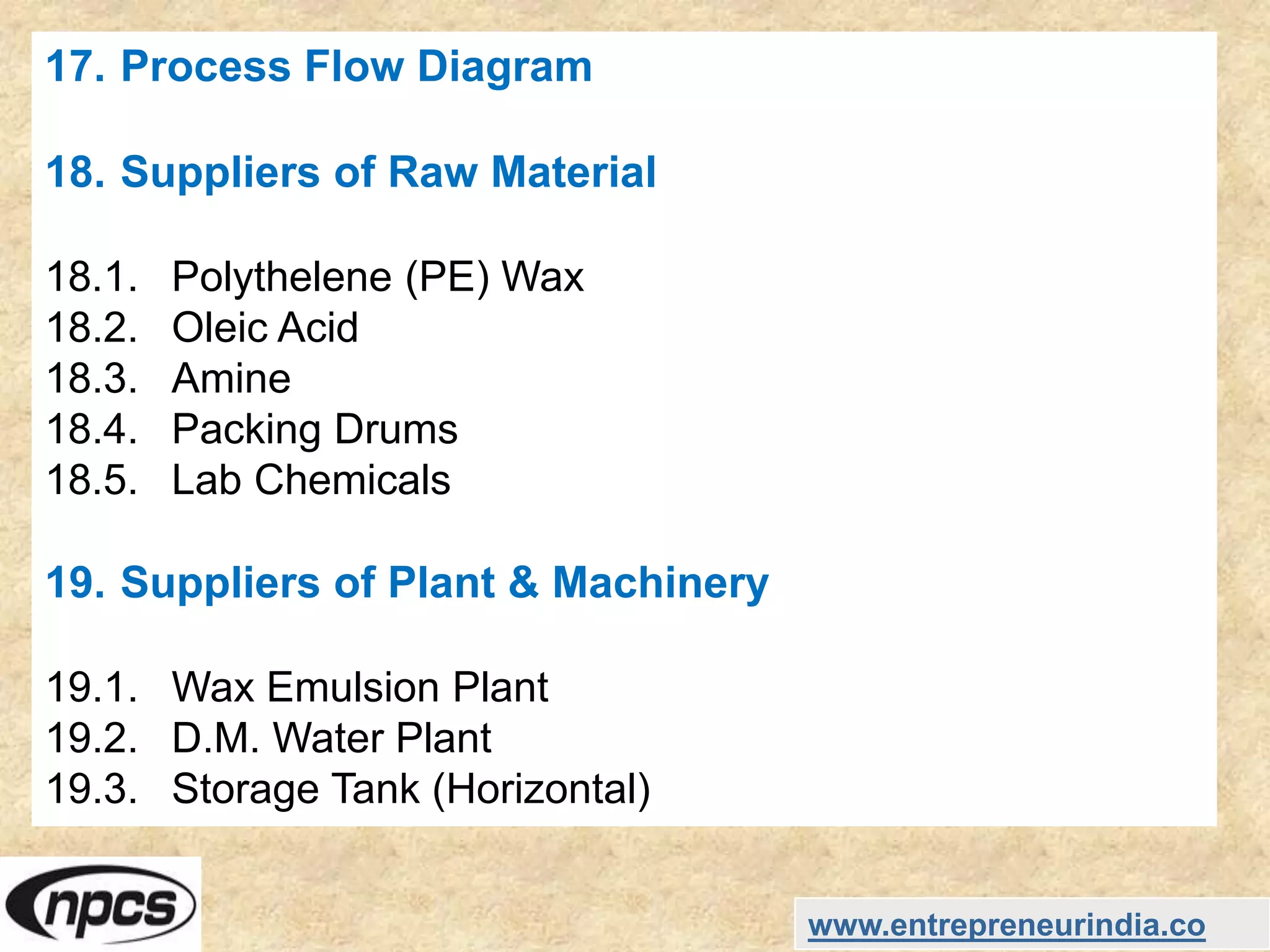 17. Process Flow Diagram

18. Suppliers of Raw Material

18.1. Polythelene (PE) Wax
18.2. Oleic Acid
18.3. Amine
18.4. Packing Drums
18.5. Lab Chemicals

19. Suppliers of Plant & Machinery

19.1. Wax Emulsion Plant
19.2. D.M. Water Plant
19.3. Storage Tank (Horizontal)

npcs

www.entrepreneurindia.co